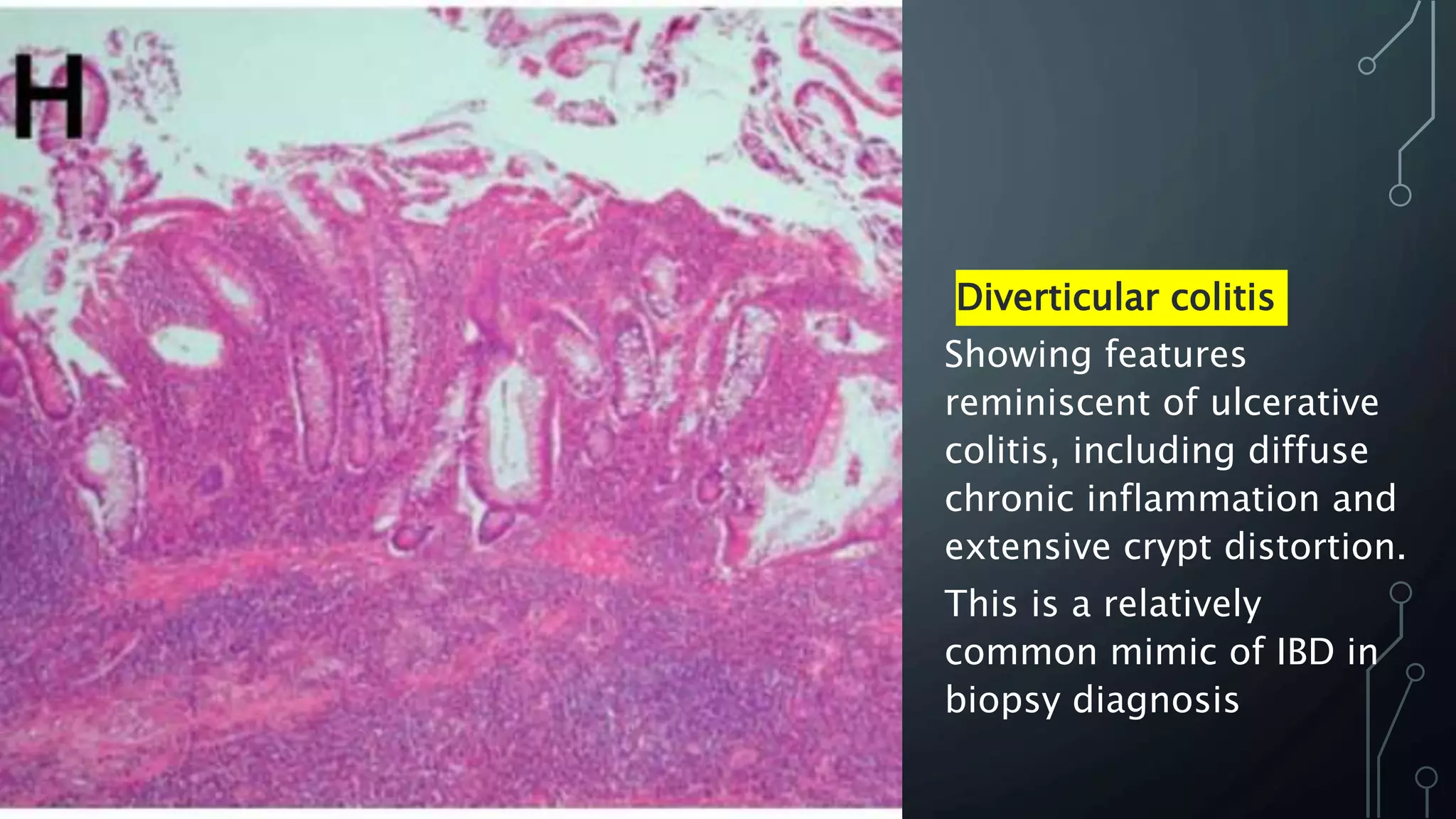 H

Diverticular colitis

Showing features reminiscent of ulcerative colitis, including diffuse chronic inflammation and extensive crypt distortion.

This is a relatively common mimic of IBD in biopsy diagnosis